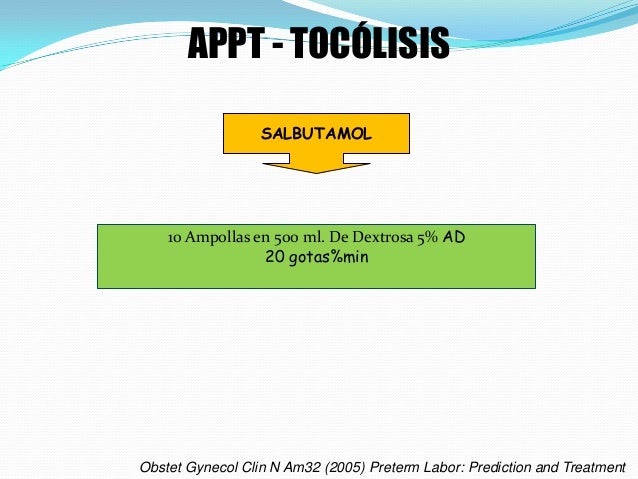 APPT - TOCÓLISIS

SALBUTAMOL

10 Ampollas en 500 ml. De Dextrosa 5% AD
20 gotas%min

Obstet Gynecol Clin N Am32 (2005) Preterm Labor: Prediction and Treatment